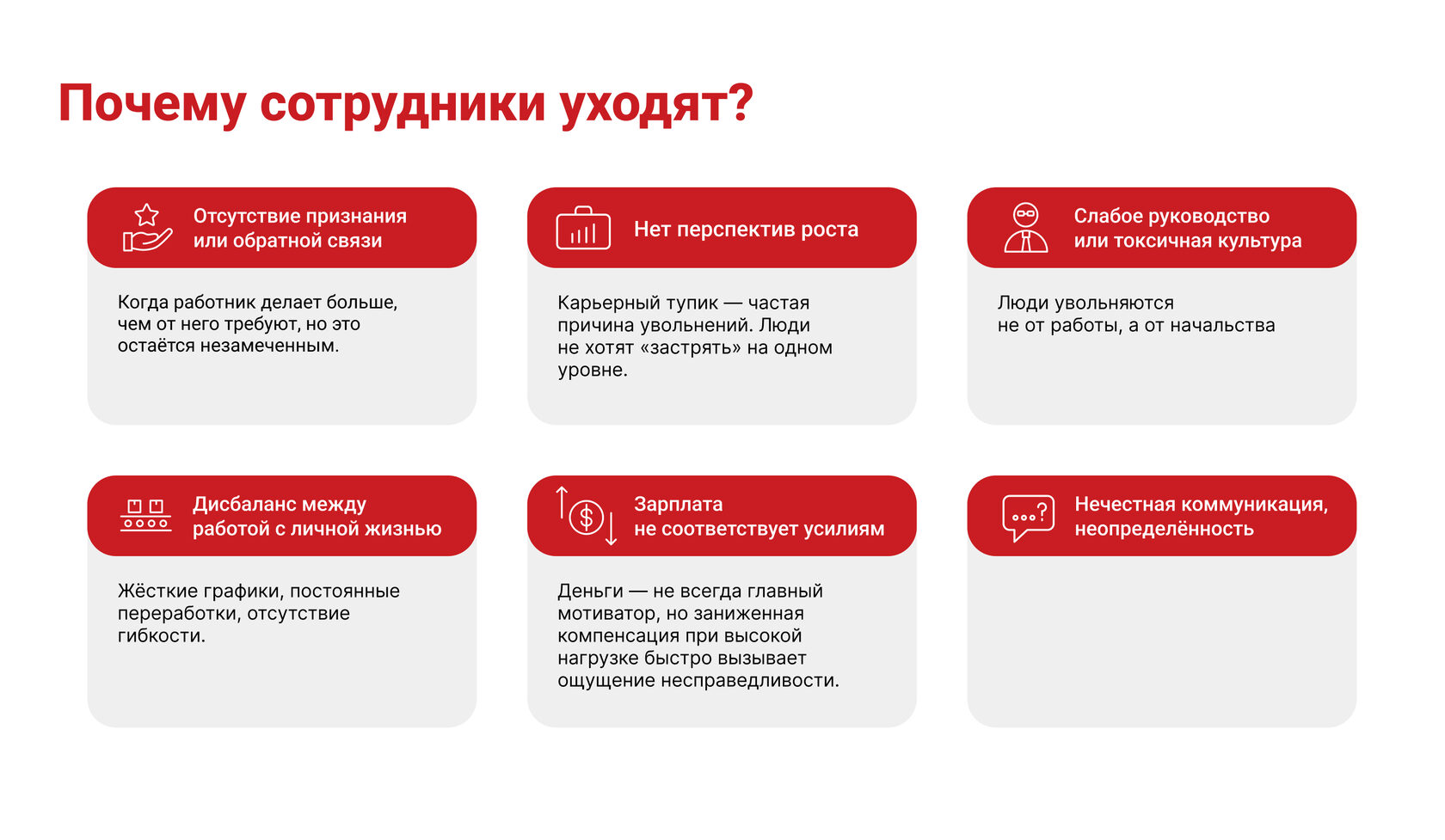 Почему сотрудники уходят?

Отсутствие признания или обратной связи

Когда работник делает больше, чем от него требуют, но это остаётся незамеченным.

Нет перспектив роста

Карьерный тупик — частая причина увольнений. Люди не хотят «застрять» на одном уровне.

Слабое руководство или токсичная культура

Люди увольняются не от работы, а от начальства

Дисбаланс между работой с личной жизнью

Жёсткие графики, постоянные переработки, отсутствие гибкости.

Зарплата не соответствует усилиям

Деньги — не всегда главный мотиватор, но заниженная компенсация при высокой нагрузке быстро вызывает ощущение несправедливости.

Нечестная коммуникация, неопределённость